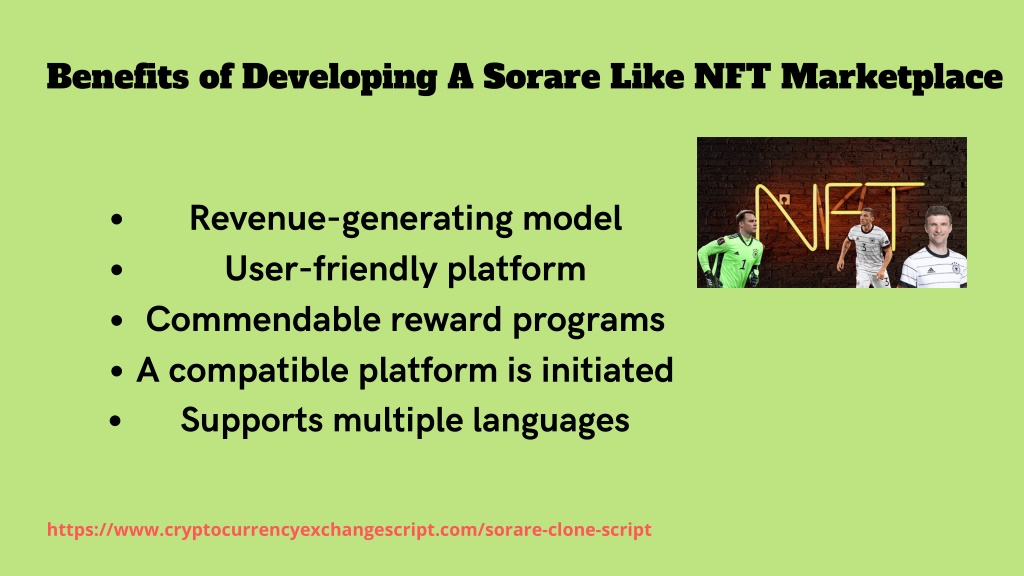 Benefits of Developing A Sorare Like NFT Marketplace

NFT

- Revenue-generating model
- User-friendly platform
- Commendable reward programs
- A compatible platform is initiated
- Supports multiple languages

https://www.cryptocurrencyexchangescript.com/sorare-clone-script